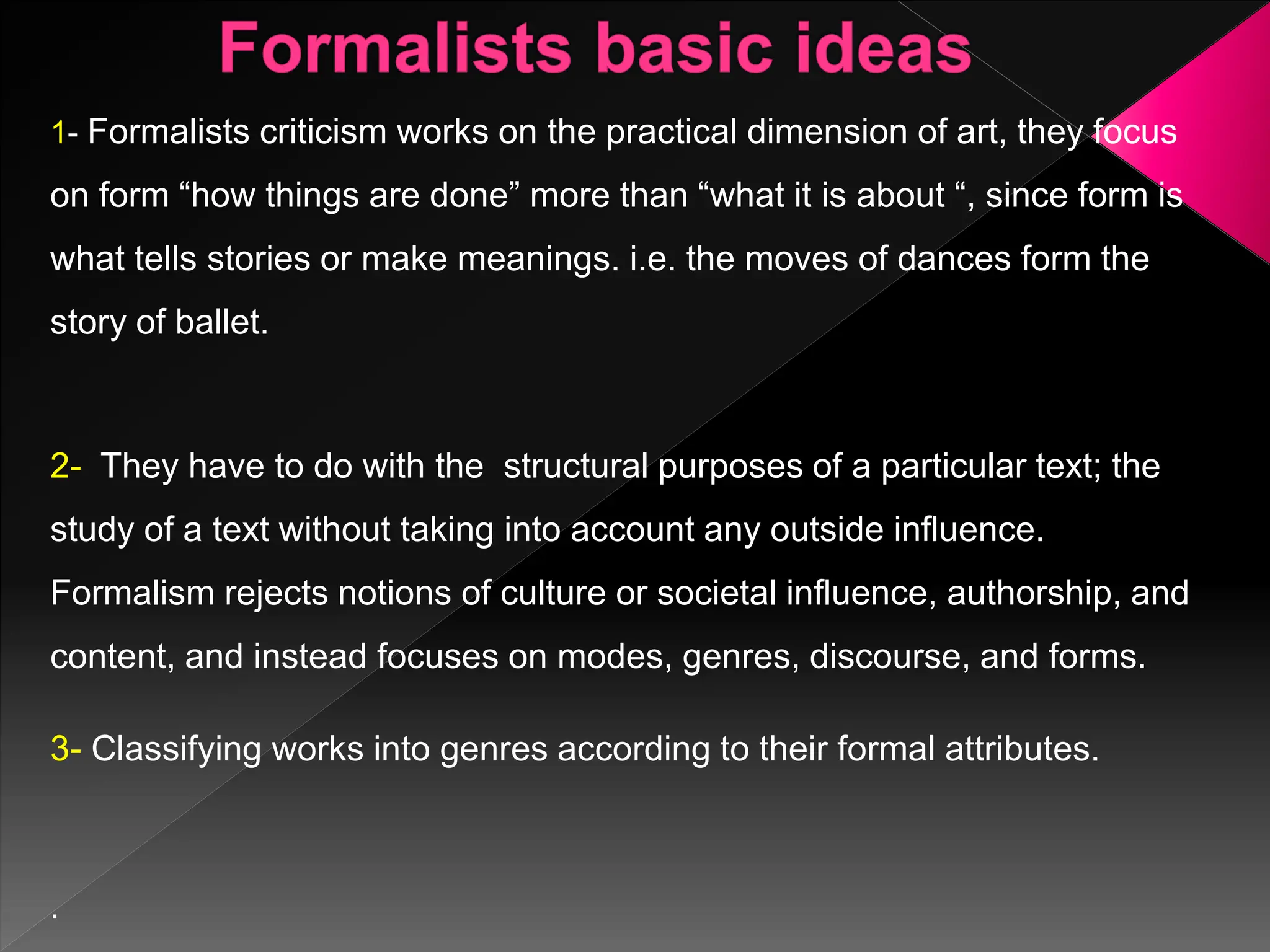 Formalists basic ideas

1- Formalists criticism works on the practical dimension of art, they focus on form “how things are done” more than “what it is about “, since form is what tells stories or make meanings. i.e. the moves of dances form the story of ballet.

2- They have to do with the structural purposes of a particular text; the study of a text without taking into account any outside influence. Formalism rejects notions of culture or societal influence, authorship, and content, and instead focuses on modes, genres, discourse, and forms.

3- Classifying works into genres according to their formal attributes.

.